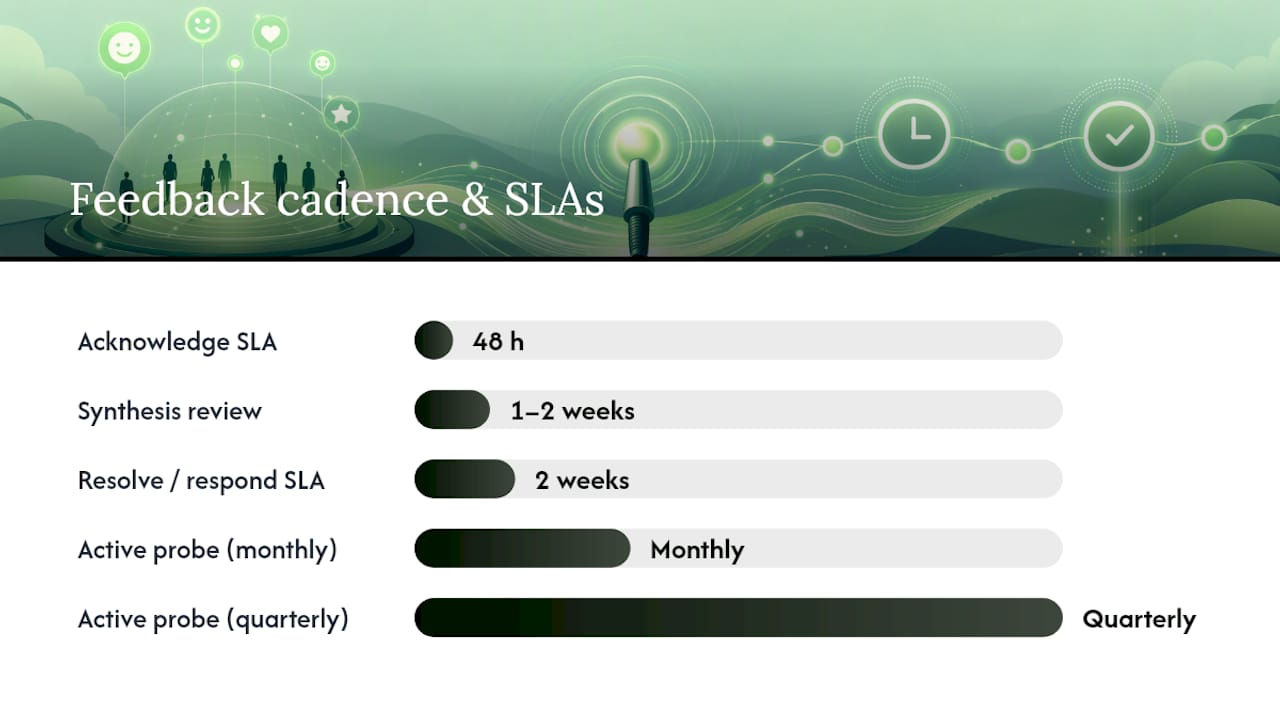 Feedback cadence & SLAs

Acknowledge SLA 48 h

Synthesis review 1–2 weeks

Resolve / respond SLA 2 weeks

Active probe (monthly) Monthly

Active probe (quarterly) Quarterly